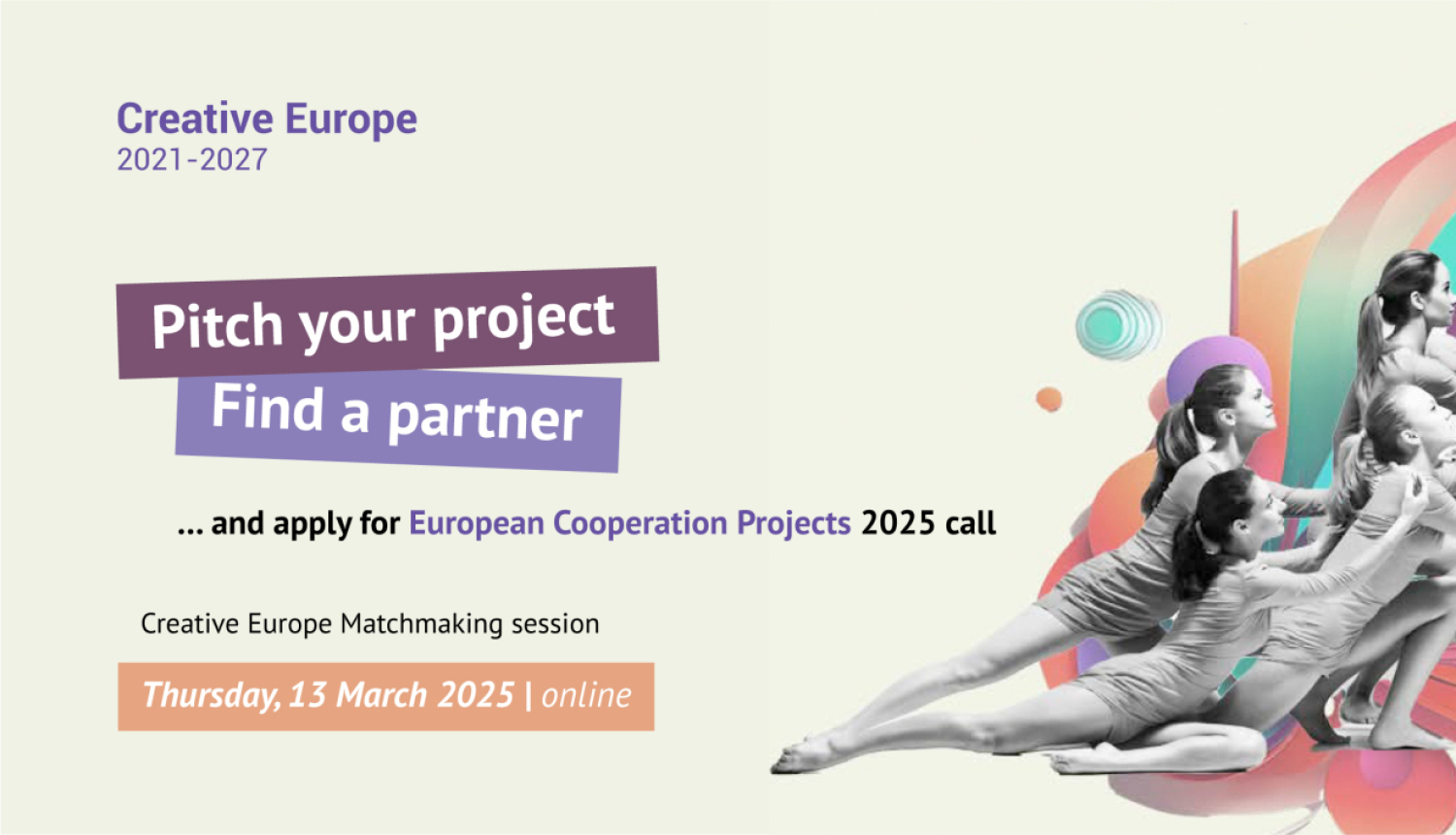 Creative Europe
2021-2027

Pitch your project

Find a partner

... and apply for European Cooperation Projects 2025 call

Creative Europe Matchmaking session

Thursday, 13 March 2025 | online